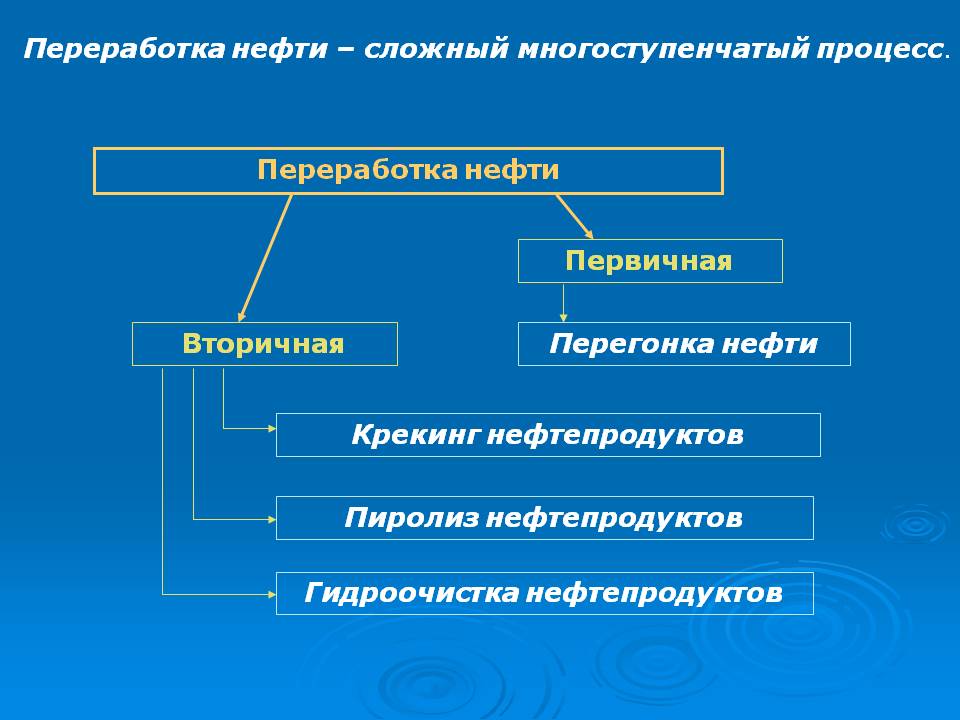 Переработка нефти – сложный многоступенчатый процесс.

Переработка нефти

Первичная

Вторичная

Перегонка нефти

Крекинг нефтепродуктов

Пиролиз нефтепродуктов

Гидроочистка нефтепродуктов